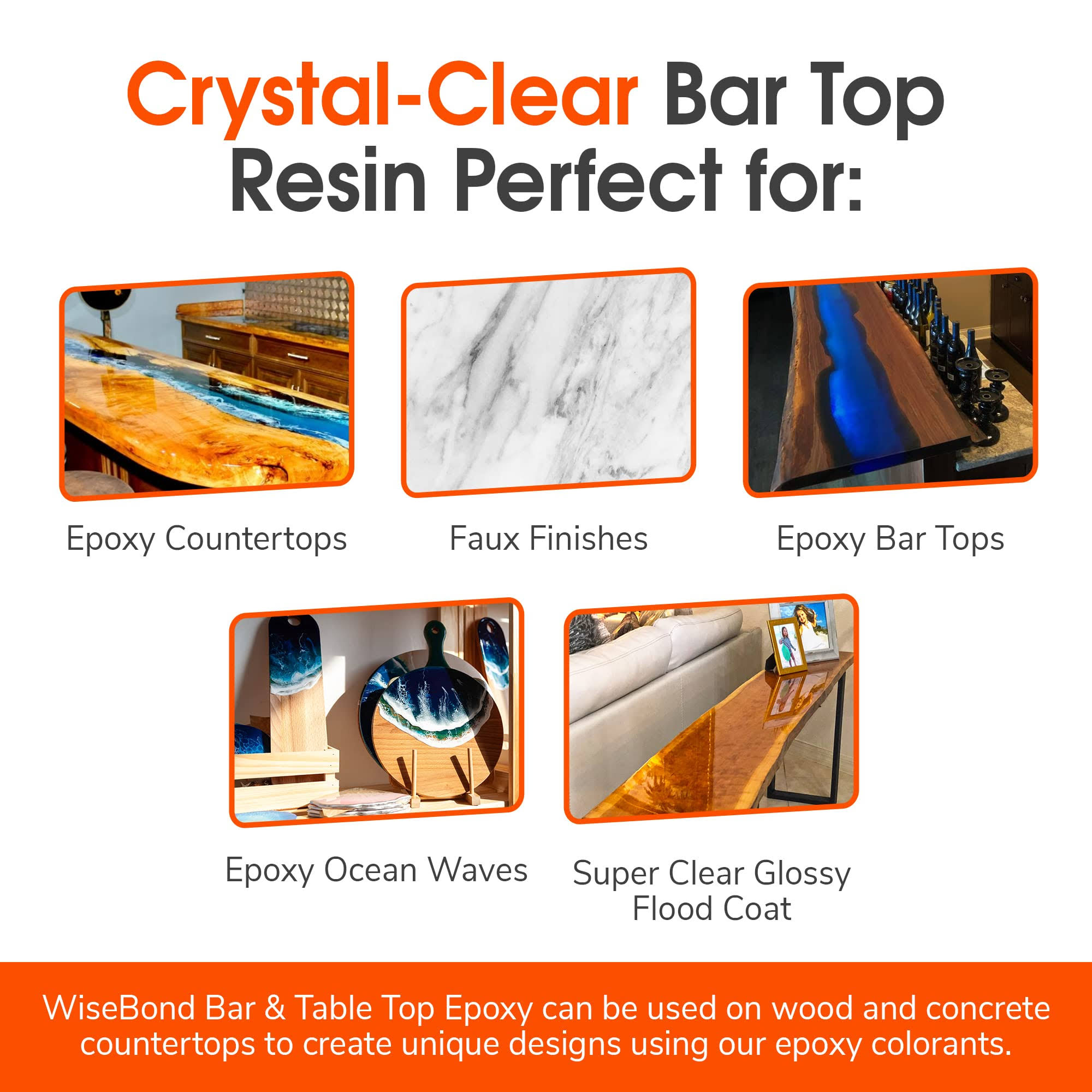 Crystal-Clear Bar Top Resin Perfect for:

Epoxy Countertops

Faux Finishes

Epoxy Bar Tops

Epoxy Ocean Waves

Super Clear Glossy Flood Coat

WiseBond Bar & Table Top Epoxy can be used on wood and concrete countertops to create unique designs using our epoxy colorants.